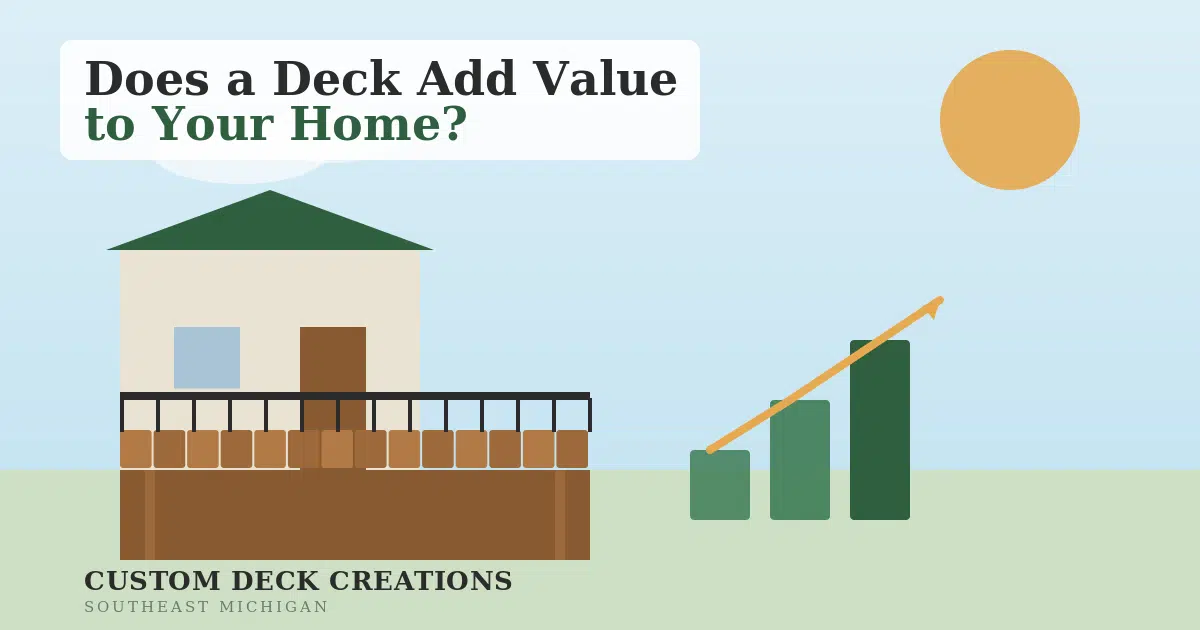 Does a Deck Add Value to Your Home?

CUSTOM DECK CREATIONS
SOUTHEAST MICHIGAN